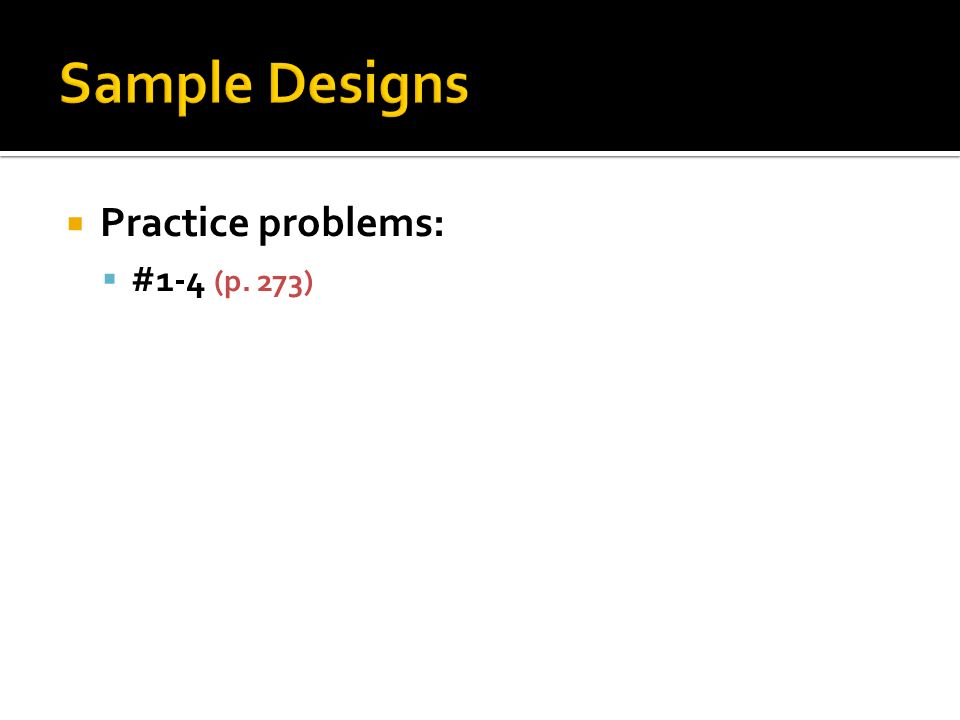 Sample Designs

Practice problems:

#1-4 (p. 273)